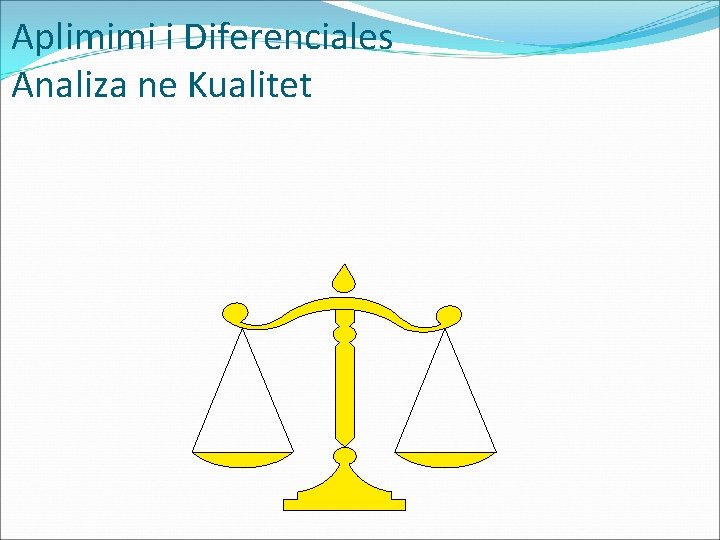 Aplimimi i Diferenciales Analiza ne Kualitet